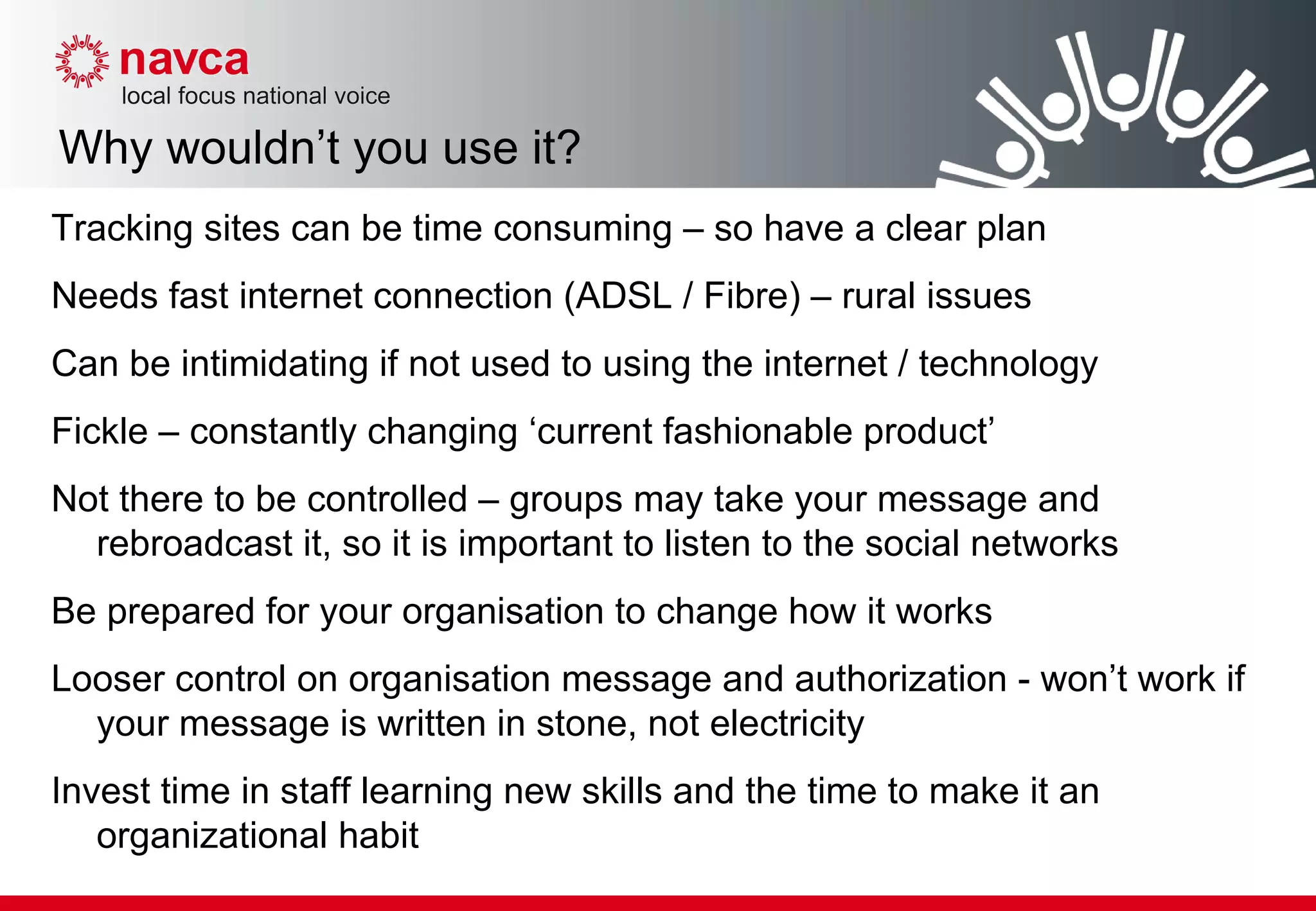 navca
local focus national voice

Why wouldn’t you use it?

Tracking sites can be time consuming – so have a clear plan

Needs fast internet connection (ADSL / Fibre) – rural issues

Can be intimidating if not used to using the internet / technology

Fickle – constantly changing ‘current fashionable product’

Not there to be controlled – groups may take your message and rebroadcast it, so it is important to listen to the social networks

Be prepared for your organisation to change how it works

Looser control on organisation message and authorization - won’t work if your message is written in stone, not electricity

Invest time in staff learning new skills and the time to make it an organizational habit